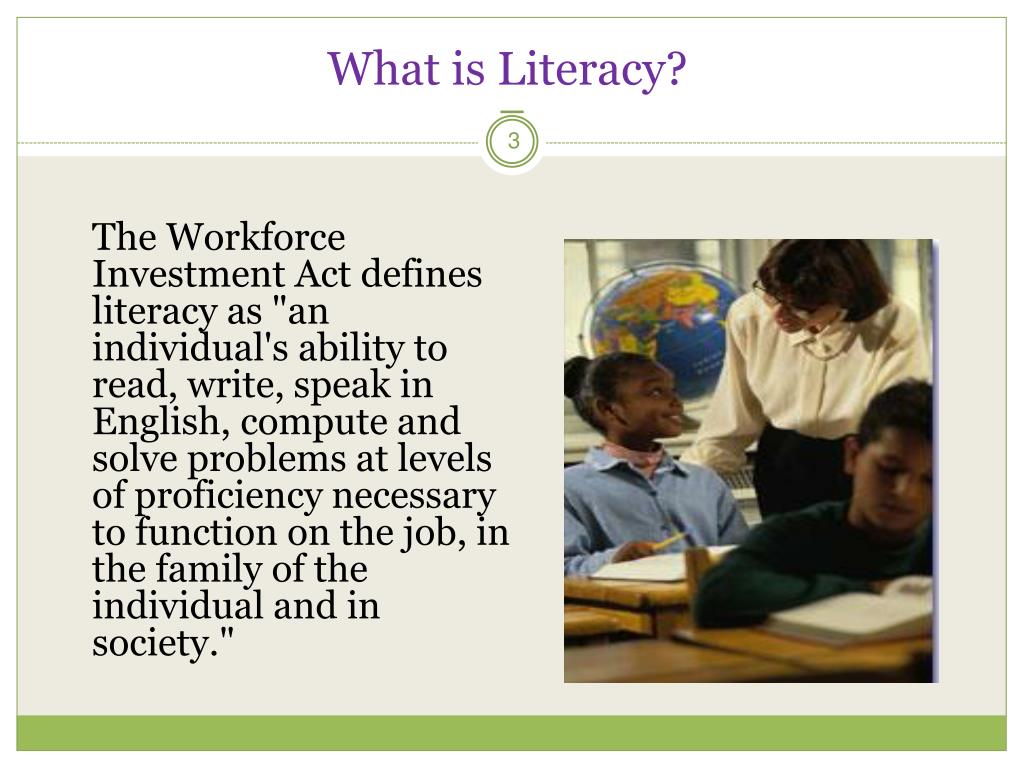 What is Literacy?

3

The Workforce Investment Act defines literacy as "an individual's ability to read, write, speak in English, compute and solve problems at levels of proficiency necessary to function on the job, in the family of the individual and in society."